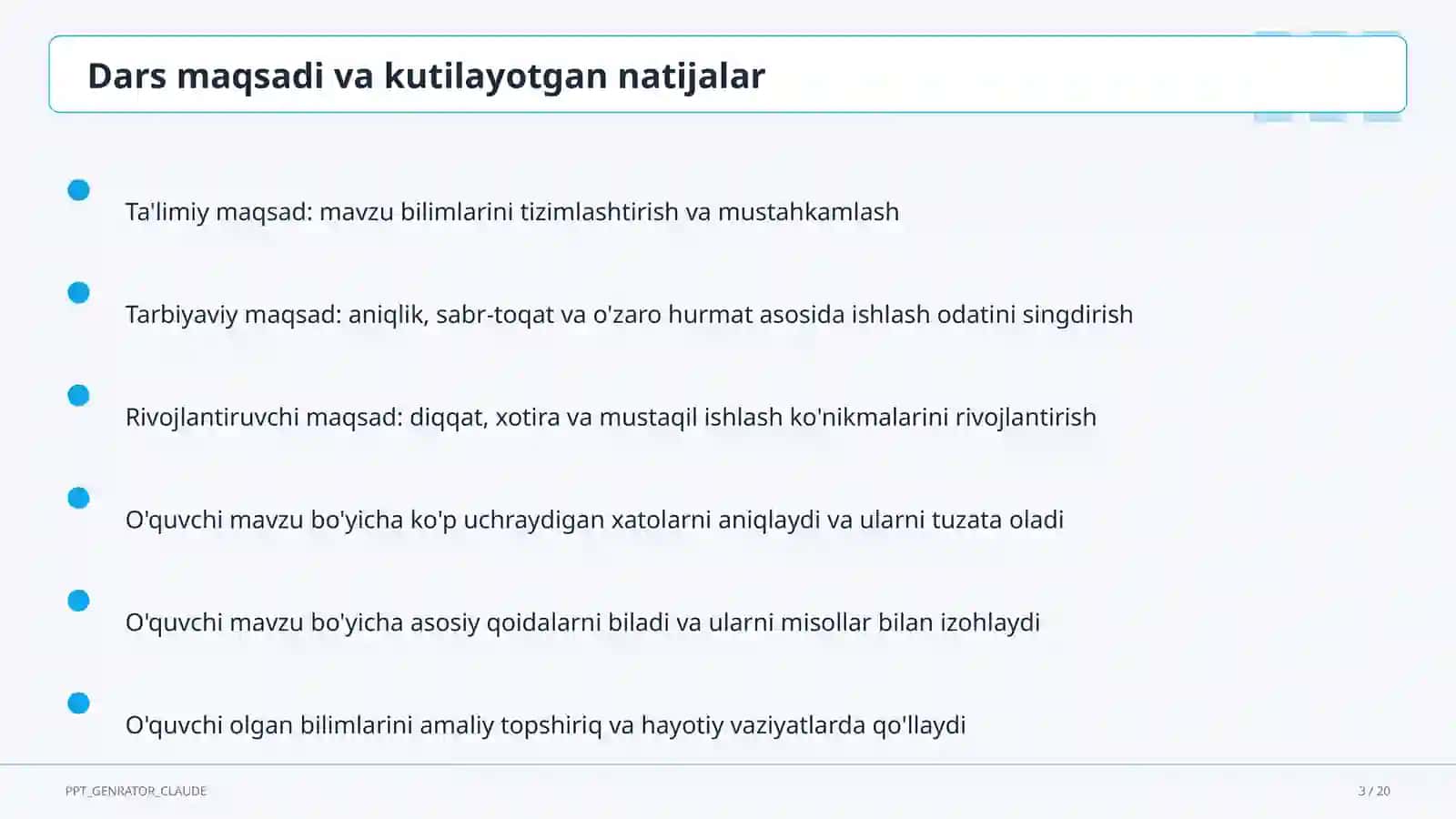 Dars maqsadi va kutilayotgan natijalar

Ta'limiy maqsad: mavzu bilimlarini tizimlashtirish va mustahkamlash

Tarbiyaviy maqsad: aniqlik, sabr-toqat va o'zaro hurmat asosida ishlash odatini singdirish

Rivojlantiruvchi maqsad: diqqat, xotira va mustaqil ishlash ko'nikmalarini rivojlantirish

O'quvchi mavzu bo'yicha ko'p uchraydigan xatolarni aniqlaydi va ularni tuzata oladi

O'quvchi mavzu bo'yicha asosiy qoidalarni biladi va ularni misollar bilan izohlaydi

O'quvchi olgan bilimlarini amaliy topshiriq va hayotiy vaziyatlarda qo'llaydi

PPT_GENRATOR_CLAUDE

3 / 20